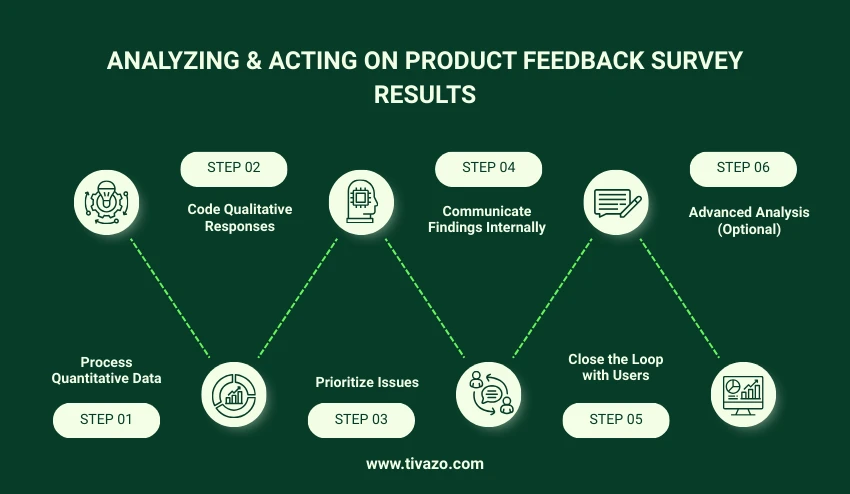 ANALYZING & ACTING ON PRODUCT FEEDBACK SURVEY RESULTS

Process Quantitative Data

STEP 01

STEP 02

Code Qualitative Responses

Prioritize Issues

STEP 03

STEP 04

Communicate Findings Internally

Close the Loop with Users

STEP 05

STEP 06

Advanced Analysis (Optional)

www.tivazo.com